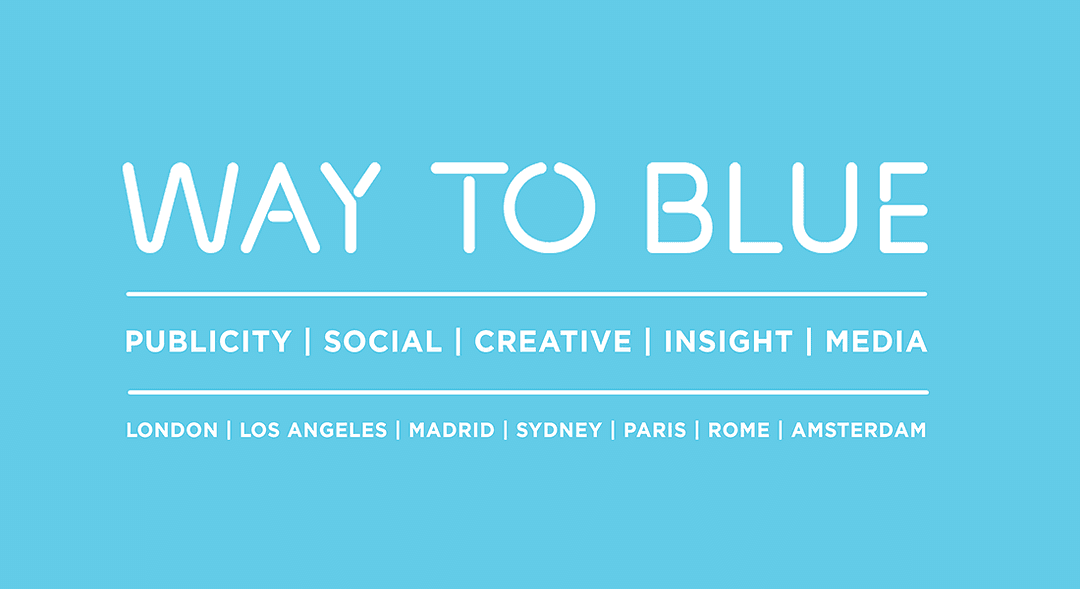 WAY TO BLUE

PUBLICITY | SOCIAL | CREATIVE | INSIGHT | MEDIA

LONDON | LOS ANGELES | MADRID | SYDNEY | PARIS | ROME | AMSTERDAM